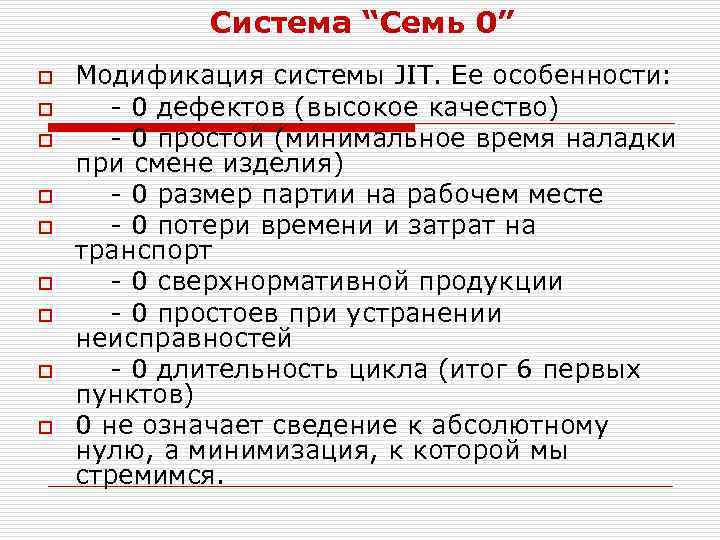 Система “Семь 0”

Модификация системы JIT. Ее особенности:

- 0 дефектов (высокое качество)

- 0 простой (минимальное время наладки при смене изделия)

- 0 размер партии на рабочем месте

- 0 потери времени и затрат на транспорт

- 0 сверхнормативной продукции

- 0 простоев при устранении неисправностей

- 0 длительность цикла (итог 6 первых пунктов)

0 не означает сведение к абсолютному нулю, а минимизация, к которой мы стремимся.